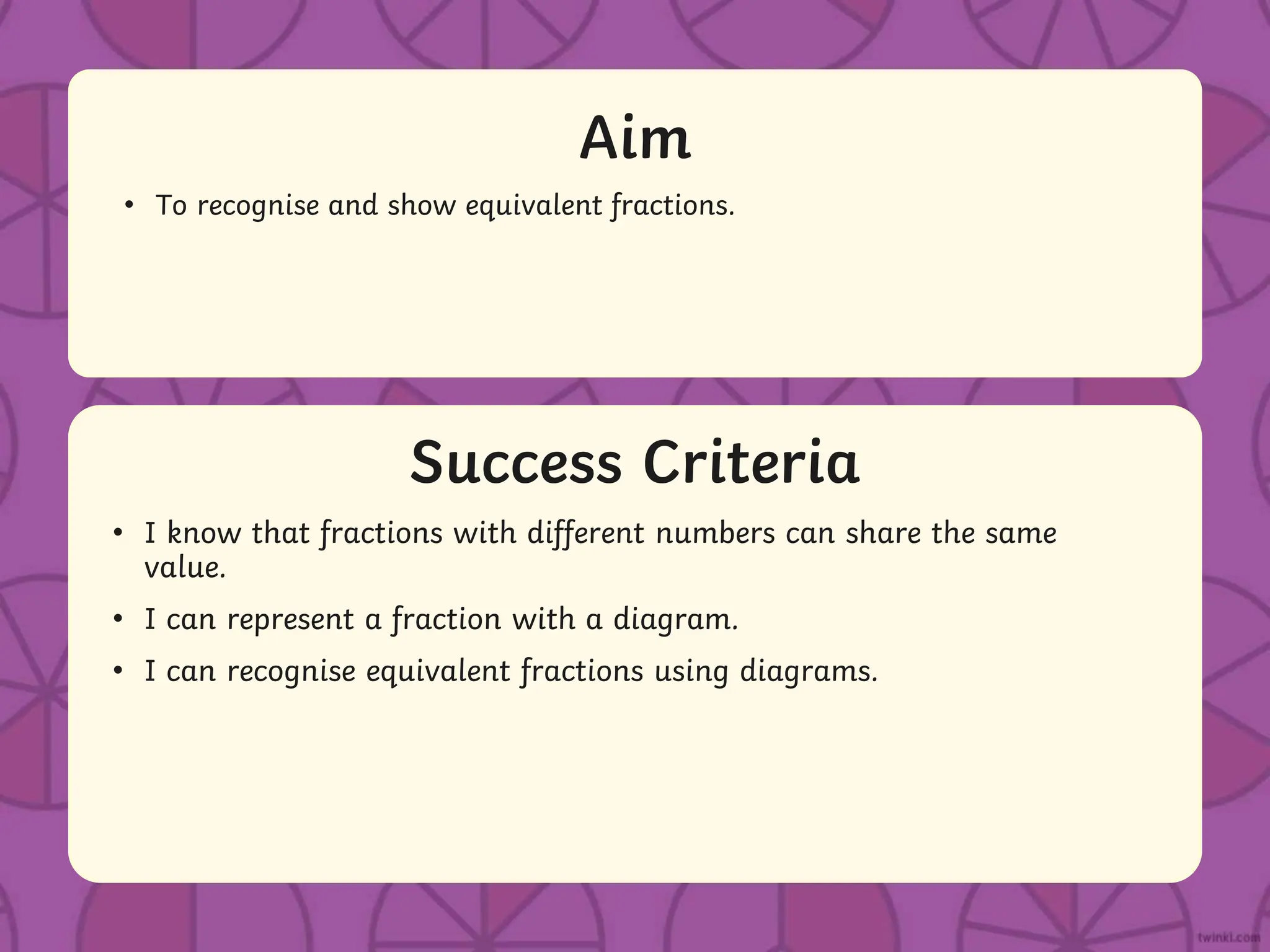 Aim

• To recognise and show equivalent fractions.

Success Criteria

• I know that fractions with different numbers can share the same value.

• I can represent a fraction with a diagram.

• I can recognise equivalent fractions using diagrams.

twinkl.com